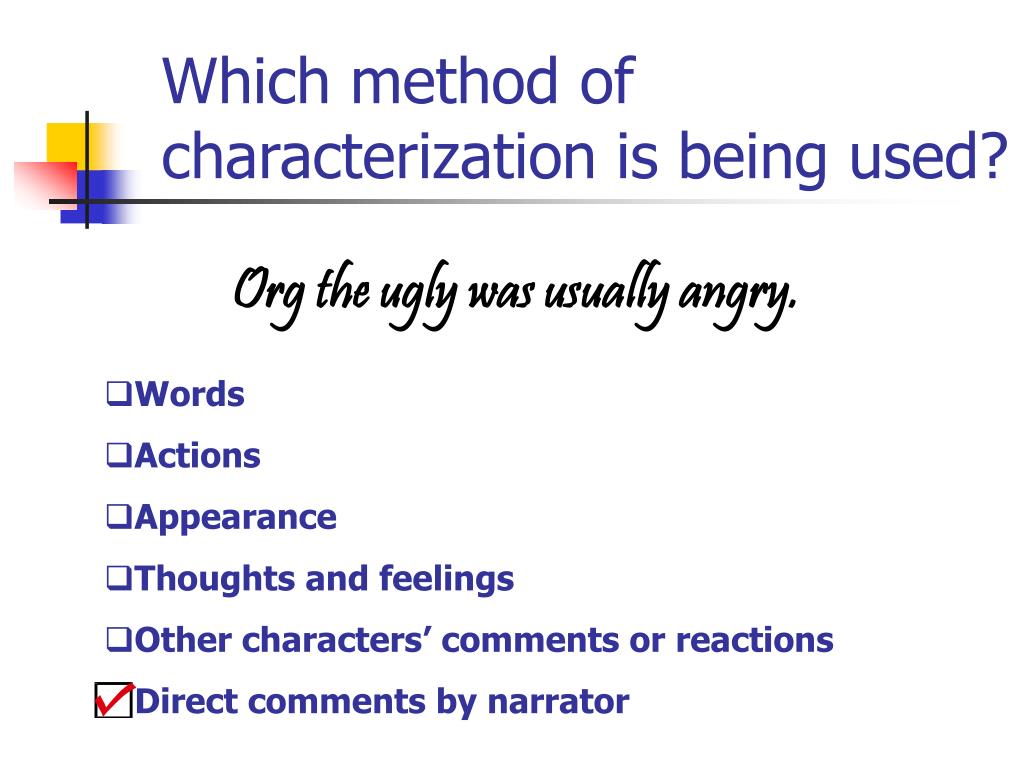 Which method of characterization is being used?

Org the ugly was usually angry.

❑Words
❑Actions
❑Appearance
❑Thoughts and feelings
❑Other characters’ comments or reactions
☑Direct comments by narrator